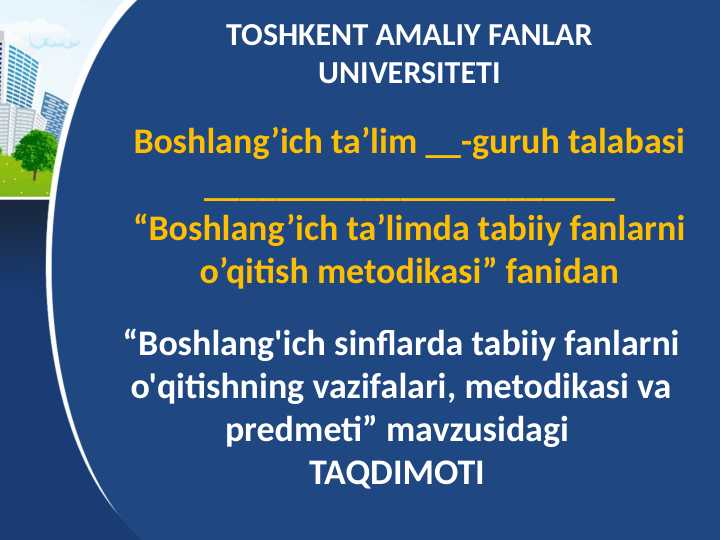 TOSHKENT AMALIY FANLAR UNIVERSITETI

Boshlang’ich ta’lim __-guruh talabasi

________________________

“Boshlang’ich ta’limda tabiiy fanlarni o’qitish metodikasi” fanidan

“Boshlang'ich sinflarda tabiiy fanlarni o'qitishning vazifalari, metodikasi va predmeti” mavzusidagi TAQDIMOTI